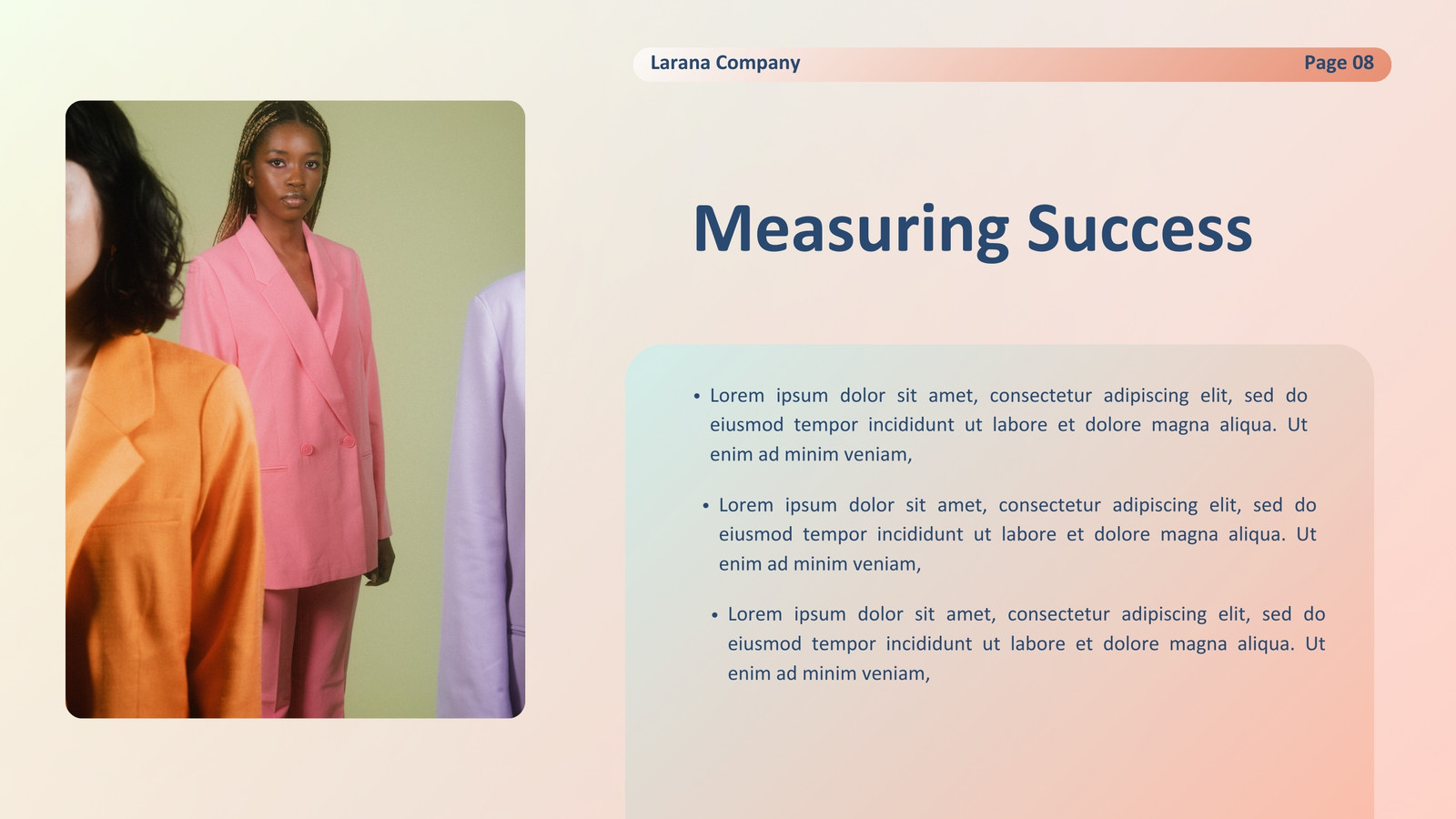 Larana Company

Page 08

Measuring Success

• Lorem ipsum dolor sit amet, consectetur adipiscing elit, sed do eiusmod tempor incididunt ut labore et dolore magna aliqua. Ut enim ad minim veniam,

• Lorem ipsum dolor sit amet, consectetur adipiscing elit, sed do eiusmod tempor incididunt ut labore et dolore magna aliqua. Ut enim ad minim veniam,

• Lorem ipsum dolor sit amet, consectetur adipiscing elit, sed do eiusmod tempor incididunt ut labore et dolore magna aliqua. Ut enim ad minim veniam,